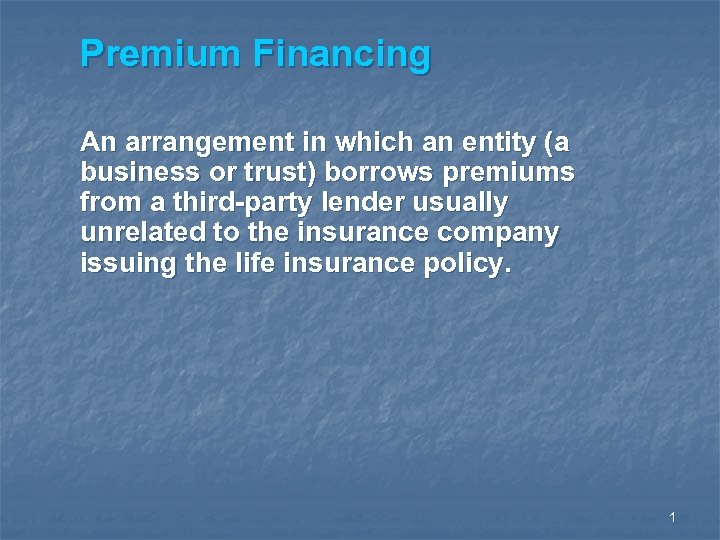 Premium Financing

An arrangement in which an entity (a business or trust) borrows premiums from a third-party lender usually unrelated to the insurance company issuing the life insurance policy.

1